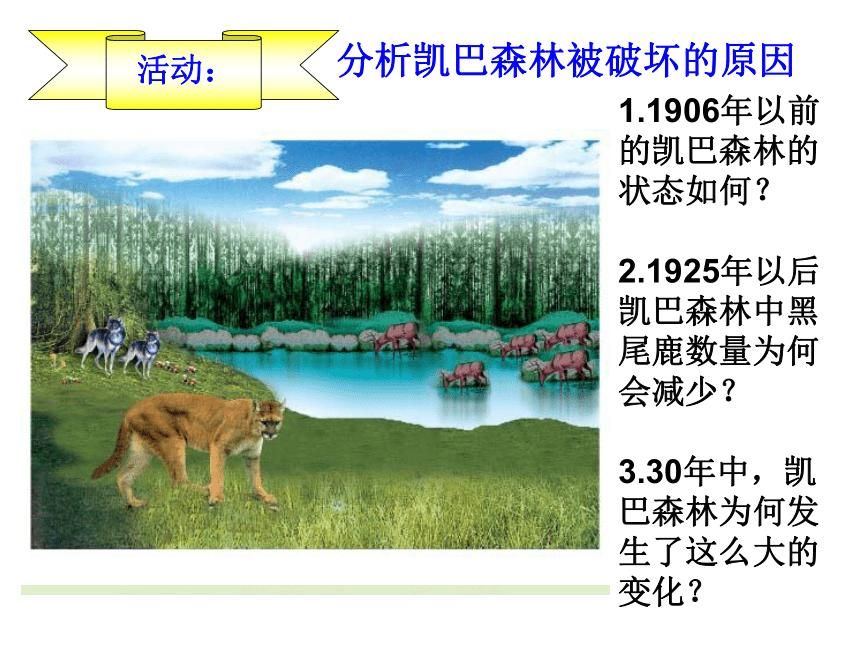 活动：

分析凯巴森林被破坏的原因

1.1906年以前的凯巴森林的状态如何？

2.1925年以后凯巴森林中黑尾鹿数量为何会减少？

3.30年中，凯巴森林为何发生了这么大的变化？